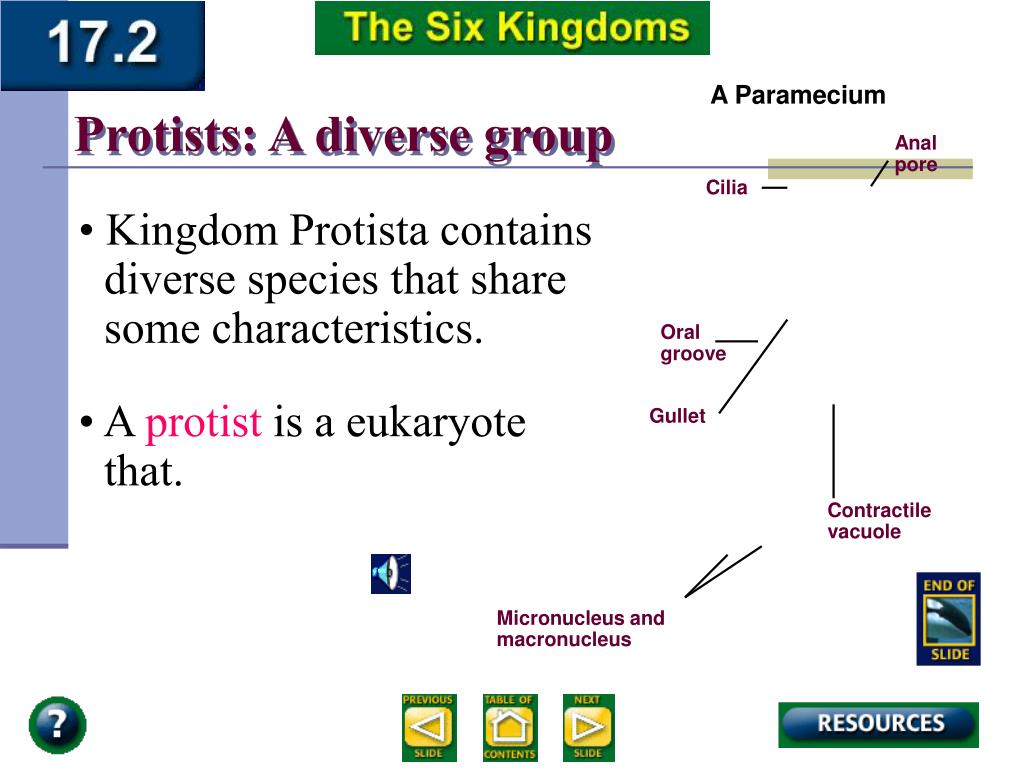 17.2

The Six Kingdoms

Protists: A diverse group

• Kingdom Protista contains diverse species that share some characteristics.

• A protist is a eukaryote that.

A Paramecium

Anal pore

Cilia

Oral groove

Gullet

Contractile vacuole

Micronucleus and macronucleus

END OF SLIDE

?

PREVIOUS SLIDE

TABLE OF CONTENTS

NEXT SLIDE

RESOURCES